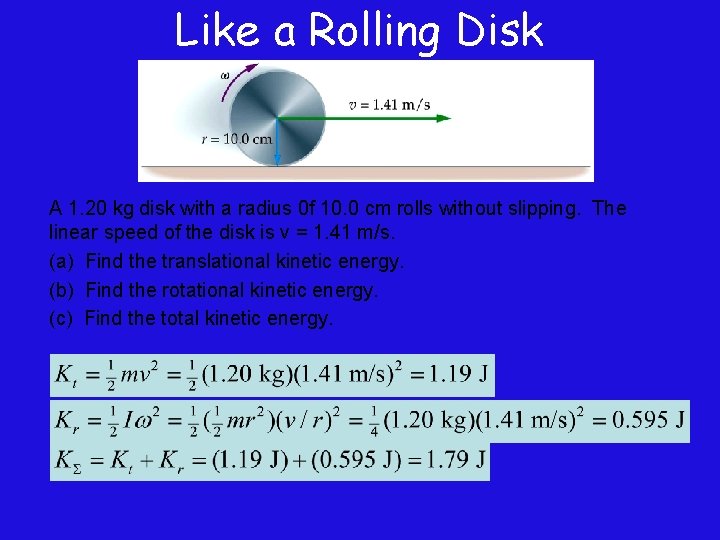 Like a Rolling Disk

$\omega$

$v = 1.41$ m/s

$r = 10.0$ cm

A 1.20 kg disk with a radius 0f 10.0 cm rolls without slipping. The linear speed of the disk is v = 1.41 m/s.

(a) Find the translational kinetic energy.

(b) Find the rotational kinetic energy.

(c) Find the total kinetic energy.

$K_t = \frac{1}{2}mv^2 = \frac{1}{2}(1.20 \text{ kg})(1.41 \text{ m/s})^2 = 1.19 \text{ J}$

$K_r = \frac{1}{2}I\omega^2 = \frac{1}{2}(\frac{1}{2}mr^2)(v/r)^2 = \frac{1}{4}(1.20 \text{ kg})(1.41 \text{ m/s})^2 = 0.595 \text{ J}$

$K_\Sigma = K_t + K_r = (1.19 \text{ J}) + (0.595 \text{ J}) = 1.79 \text{ J}$